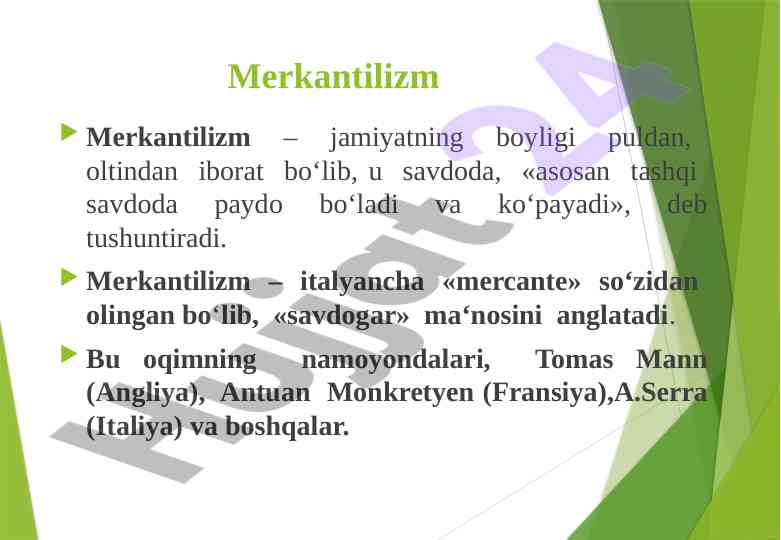 Merkantilizm

Merkantilizm – jamiyatning boyligi puldan, oltindan iborat bo‘lib, u savdoda, «asosan tashqi savdoda paydo bo‘ladi va ko‘payadi», deb tushuntiradi.

Merkantilizm – italyancha «mercante» so‘zidan olingan bo‘lib, «savdogar» ma‘nosini anglatadi.

Bu oqimning namoyondalari, Tomas Mann (Angliya), Antuan Monkretyen (Fransiya),A.Serra (Italiya) va boshqalar.

Hujjat24